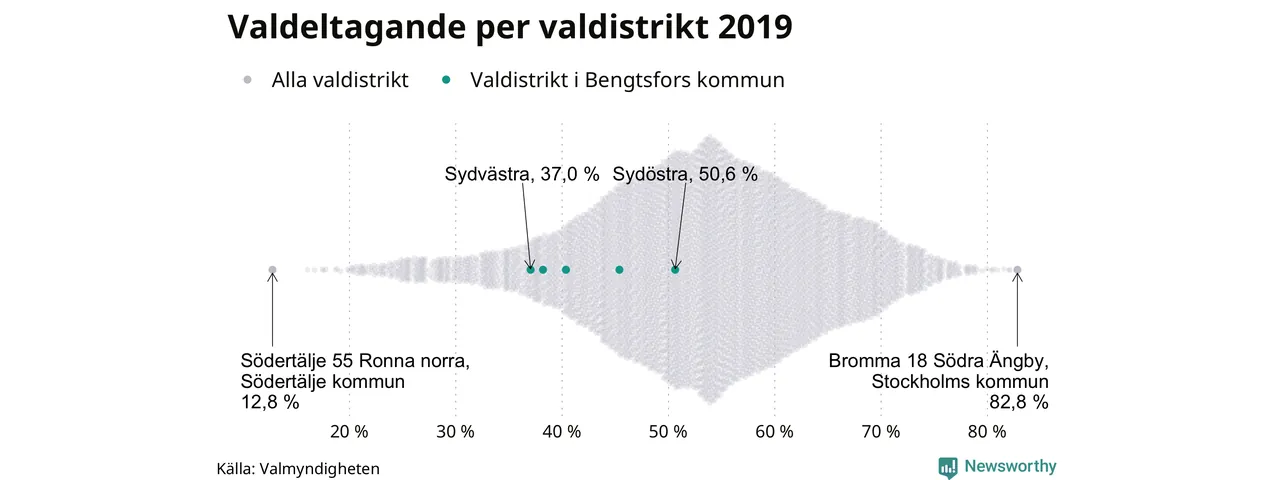 Valdeltagande per valdistrikt 2019

Alla valdistrikt Valdistrikt i Bengtsfors kommun

Sydvästra, 37,0 %
Sydöstra, 50,6 %

Södertälje 55 Ronna norra, Södertälje kommun 12,8 %

Bromma 18 Södra Ängby, Stockholms kommun 82,8 %

20 % 30 % 40 % 50 % 60 % 70 % 80 %

Källa: Valmyndigheten

Newsworthy